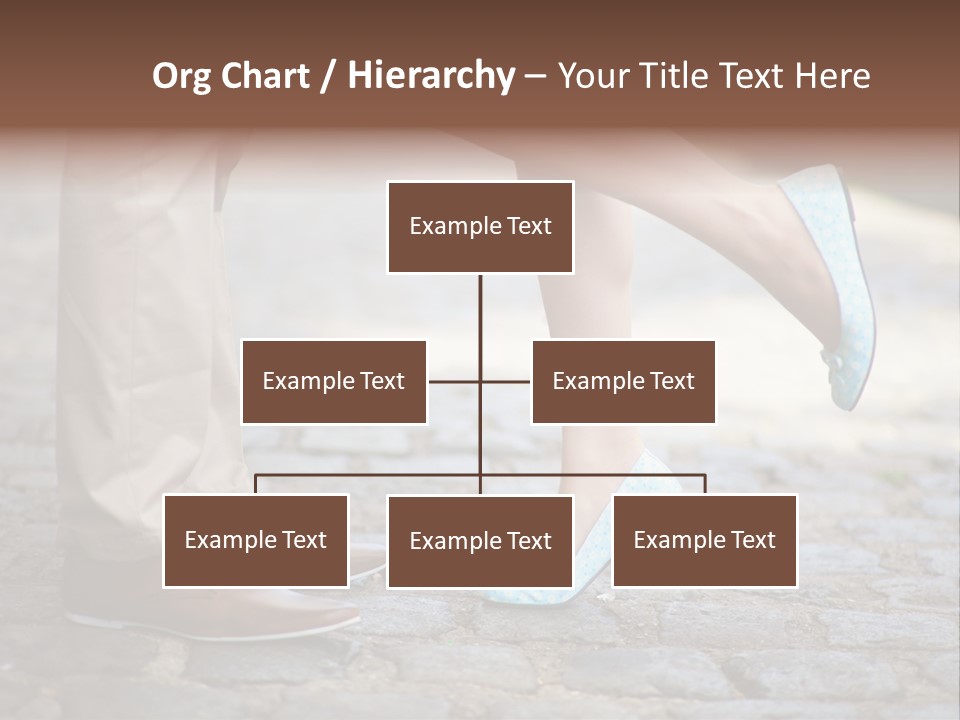 Org Chart / Hierarchy – Your Title Text Here

Example Text

Example Text

Example Text

Example Text

Example Text

Example Text